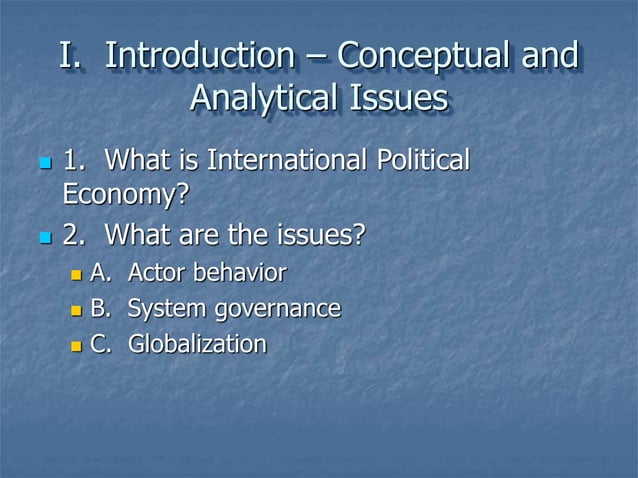 I. Introduction – Conceptual and Analytical Issues

1. What is International Political Economy?

2. What are the issues?

A. Actor behavior

B. System governance

C. Globalization